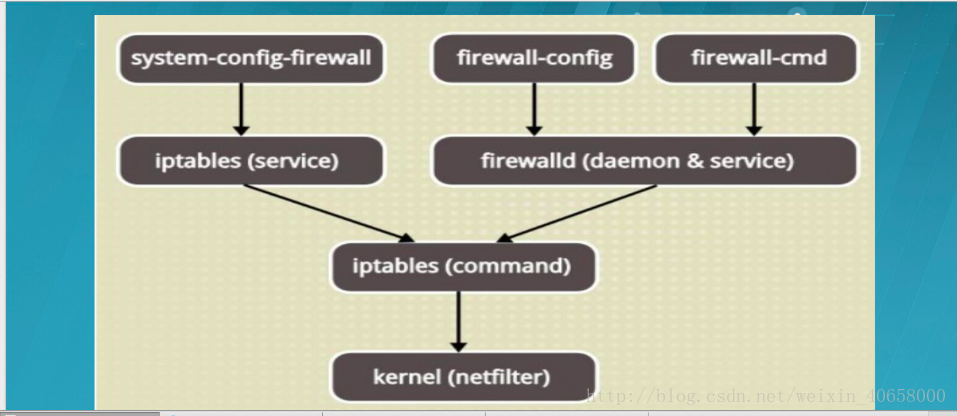 system-config-firewall

firewall-config

firewall-cmd

iptables (service)

firewalld (daemon & service)

iptables (command)

kernel (netfilter)

http://blog.csdn.net/weixin_40658000